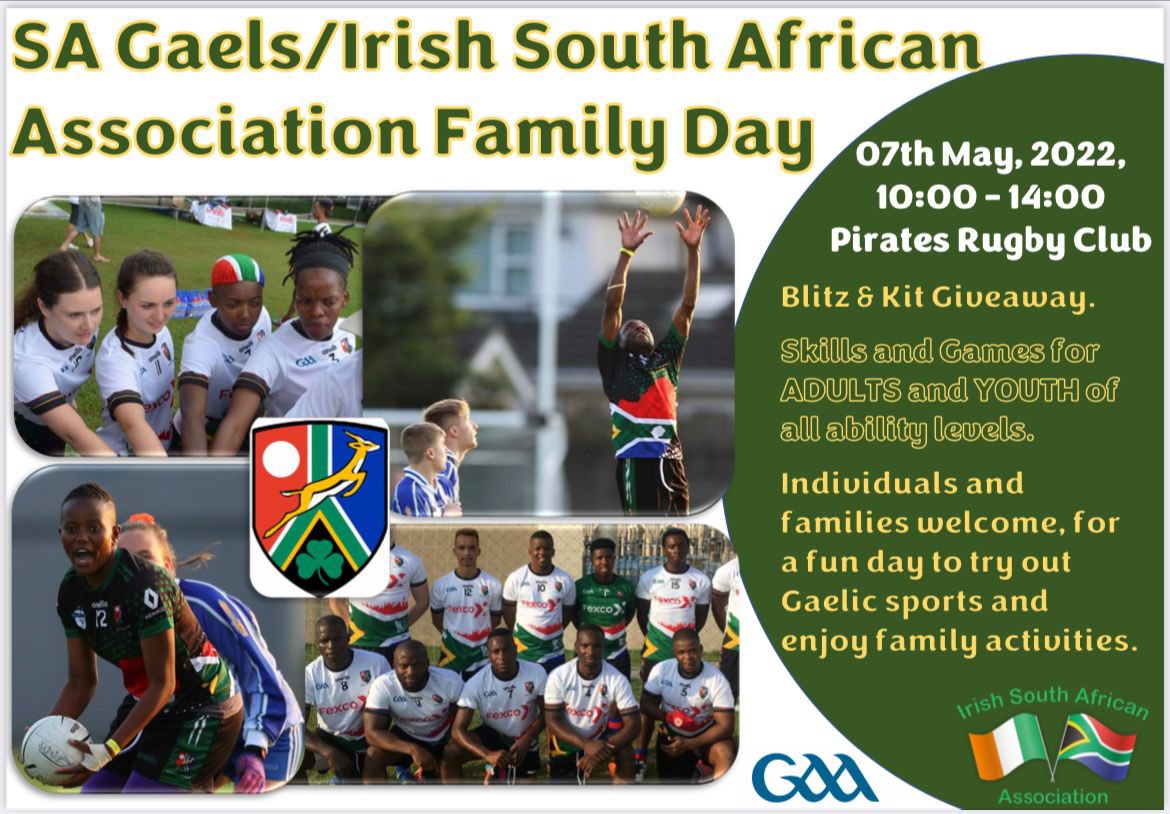 SA Gaels/Irish South African Association Family Day

07th May, 2022,
10:00 - 14:00
Pirates Rugby Club

Blitz & Kit Giveaway.

Skills and Games for ADULTS and YOUTH of all ability levels.

Individuals and families welcome, for a fun day to try out Gaelic sports and enjoy family activities.

GAA

Irish South African Association